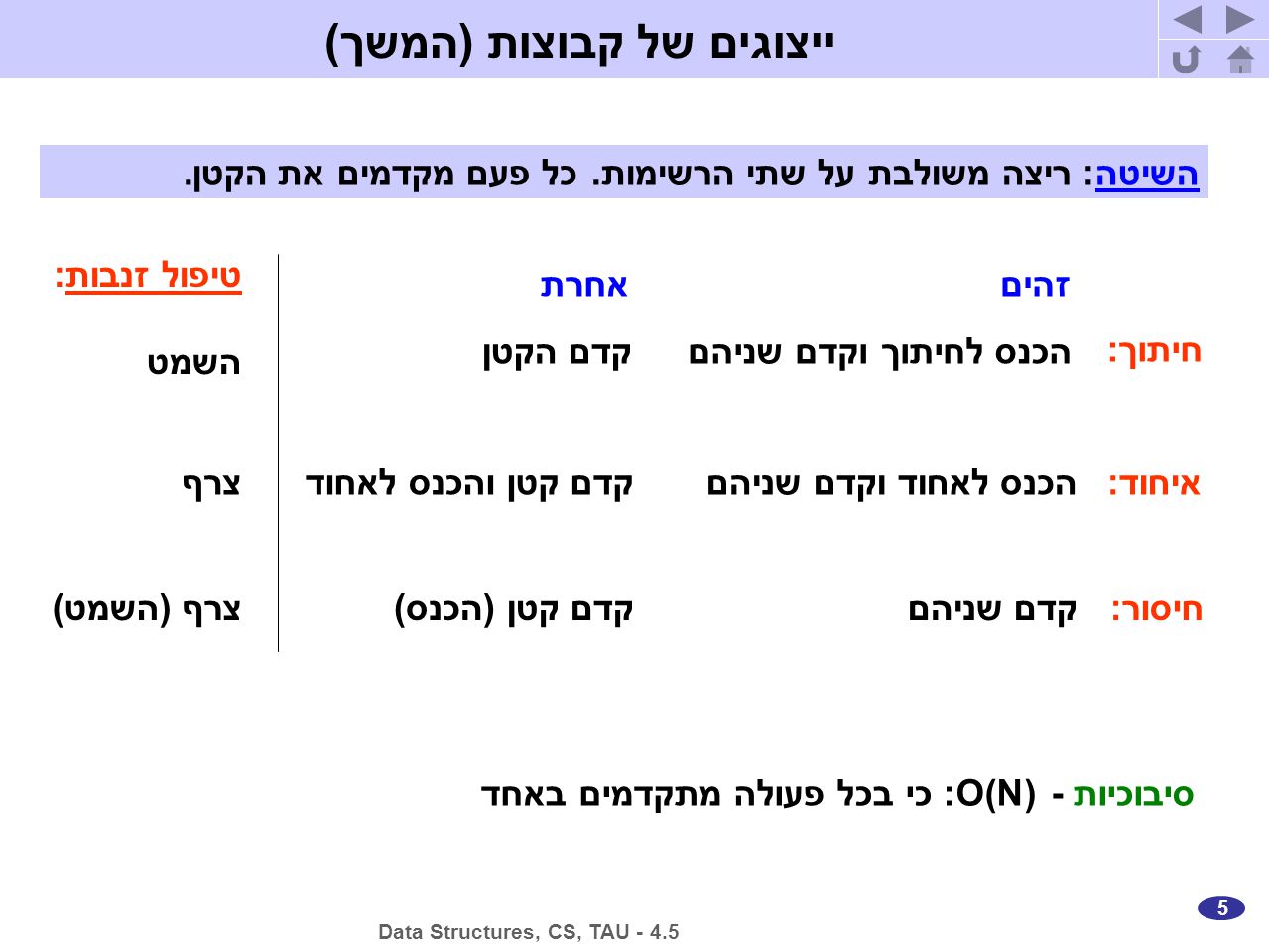 ייצוגים של קבוצות (המשך)

השיטה: ריצה משולבת על שתי הרשימות. כל פעם מקדמים את הקטן.

| | זהים | אחרת | טיפול זנבות: |
|---|---|---|---|
| חיתוך: | הכנס לחיתוך וקדם שניהם | קדם הקטן | השמט |
| איחוד: | הכנס לאחוד וקדם שניהם | קדם קטן והכנס לאחוד | צרף |
| חיסור: | קדם שניהם | קדם קטן (הכנס) | צרף (השמט) |

סיבוכיות - $O(N)$: כי בכל פעולה מתקדמים באחד

5

Data Structures, CS, TAU - 4.5